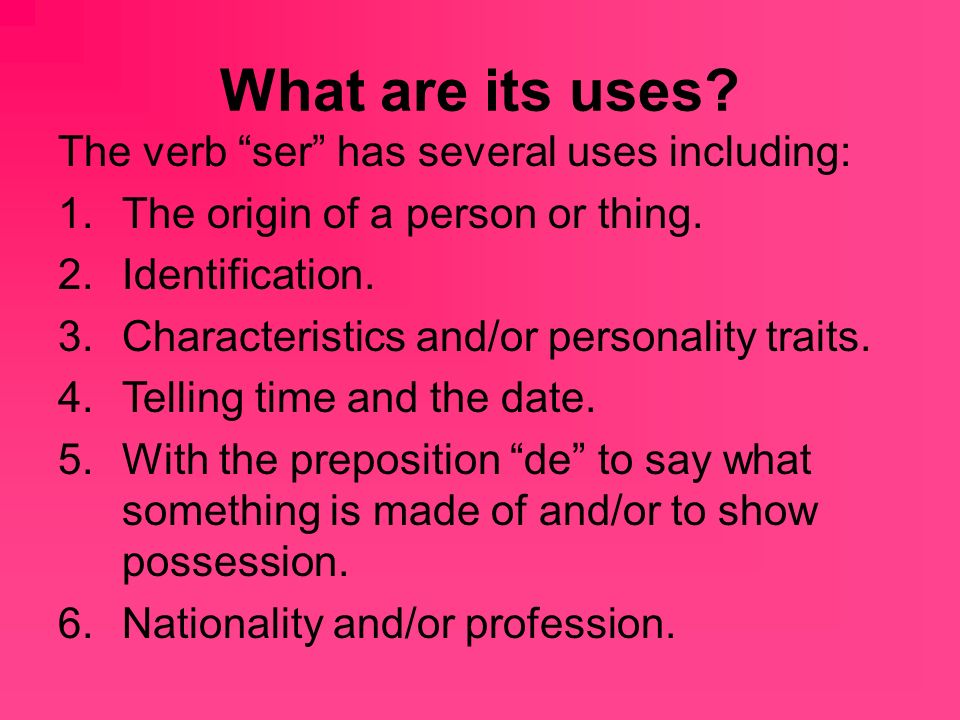 What are its uses?

The verb “ser” has several uses including:

1. The origin of a person or thing.
2. Identification.
3. Characteristics and/or personality traits.
4. Telling time and the date.
5. With the preposition “de” to say what something is made of and/or to show possession.
6. Nationality and/or profession.